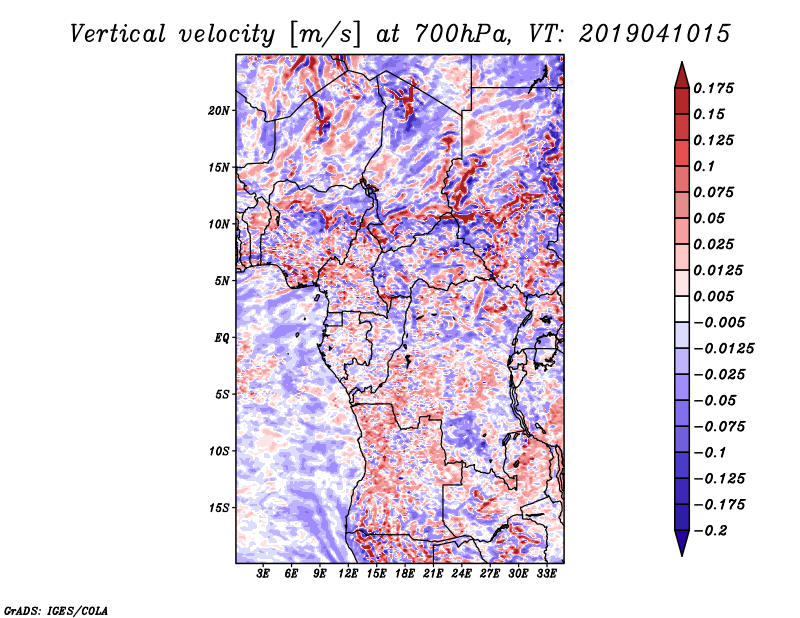 Vertical velocity [m/s] at 700hPa, VT: 2019041015

20N
15N
10N
5N
EQ
5S
10S
15S

3E 6E 9E 12E 15E 18E 21E 24E 27E 30E 33E

0.175
0.15
0.125
0.1
0.075
0.05
0.025
0.0125
0.005
−0.005
−0.0125
−0.025
−0.05
−0.075
−0.1
−0.125
−0.175
−0.2

GrADS: IGES/COLA